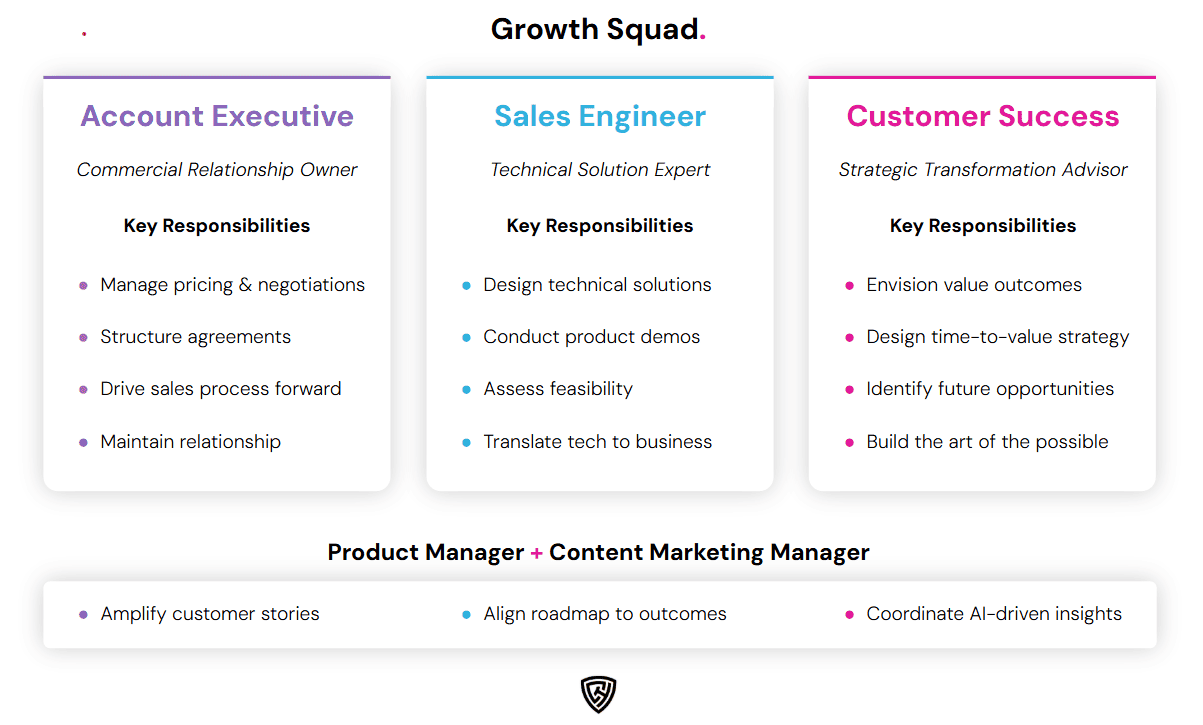 Growth Squad.

Account Executive

Commercial Relationship Owner

Key Responsibilities

- Manage pricing & negotiations
- Structure agreements
- Drive sales process forward
- Maintain relationship

Sales Engineer

Technical Solution Expert

Key Responsibilities

- Design technical solutions
- Conduct product demos
- Assess feasibility
- Translate tech to business

Customer Success

Strategic Transformation Advisor

Key Responsibilities

- Envision value outcomes
- Design time-to-value strategy
- Identify future opportunities
- Build the art of the possible

Product Manager + Content Marketing Manager

- Amplify customer stories
- Align roadmap to outcomes
- Coordinate AI-driven insights